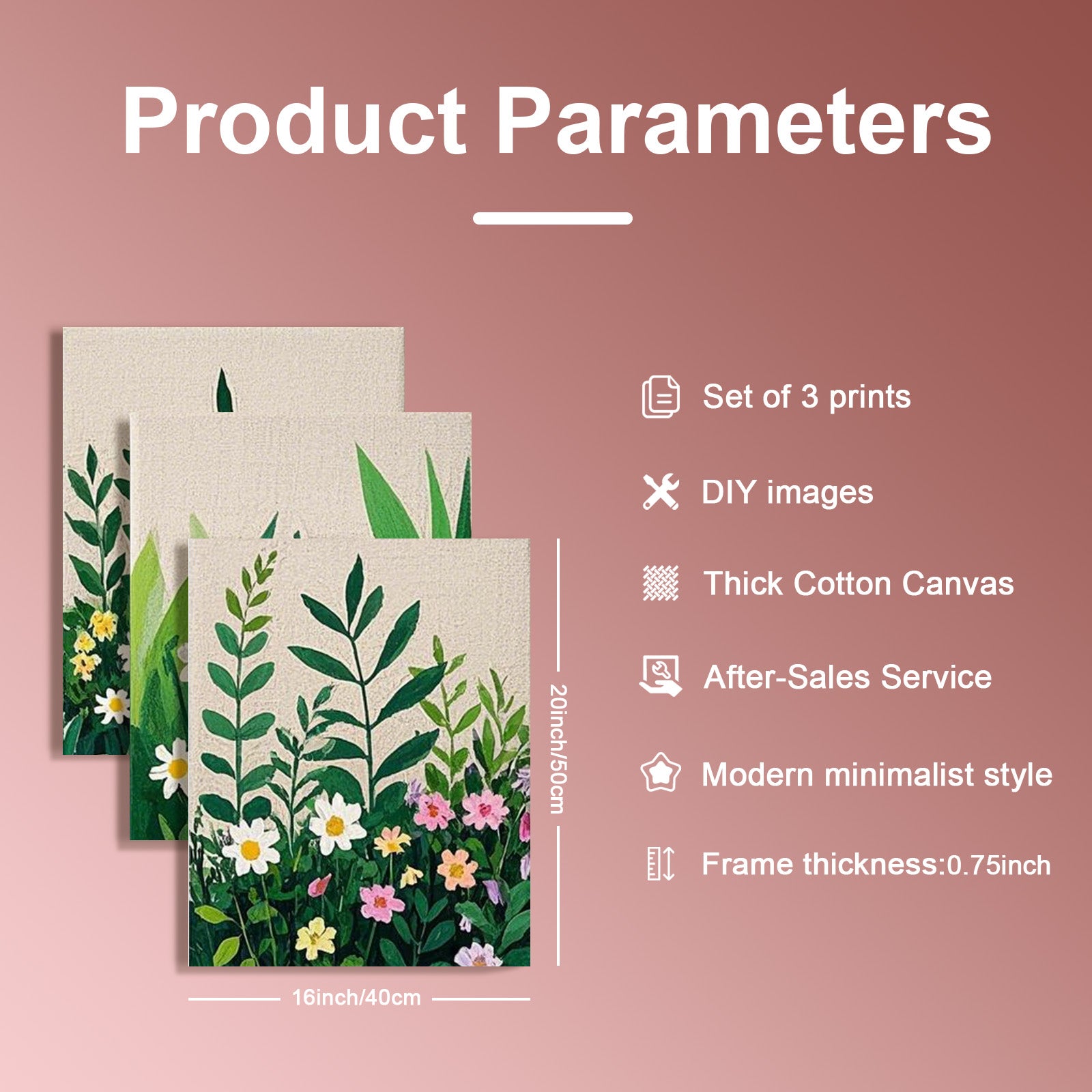 Product Parameters

20inch/50cm

16inch/40cm

Set of 3 prints

DIY images

Thick Cotton Canvas

After-Sales Service

Modern minimalist style

Frame thickness:0.75inch